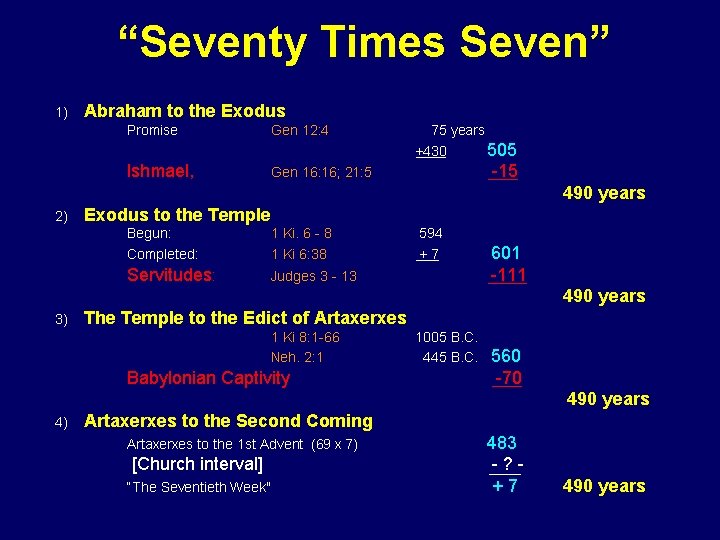 “Seventy Times Seven”

1) Abraham to the Exodus

Promise Gen 12:4 75 years

+430 505

Ishmael, Gen 16:16; 21:5 -15

490 years

2) Exodus to the Temple

Begun: 1 Ki. 6 - 8 594

Completed: 1 Ki 6:38 + 7 601

Servitudes: Judges 3 - 13 -111

490 years

3) The Temple to the Edict of Artaxerxes

1 Ki 8:1-66 1005 B.C.

Neh. 2:1 445 B.C. 560

Babylonian Captivity -70

490 years

4) Artaxerxes to the Second Coming

Artaxerxes to the 1st Advent (69 x 7) 483

[Church interval] - ? -

"The Seventieth Week" + 7 490 years